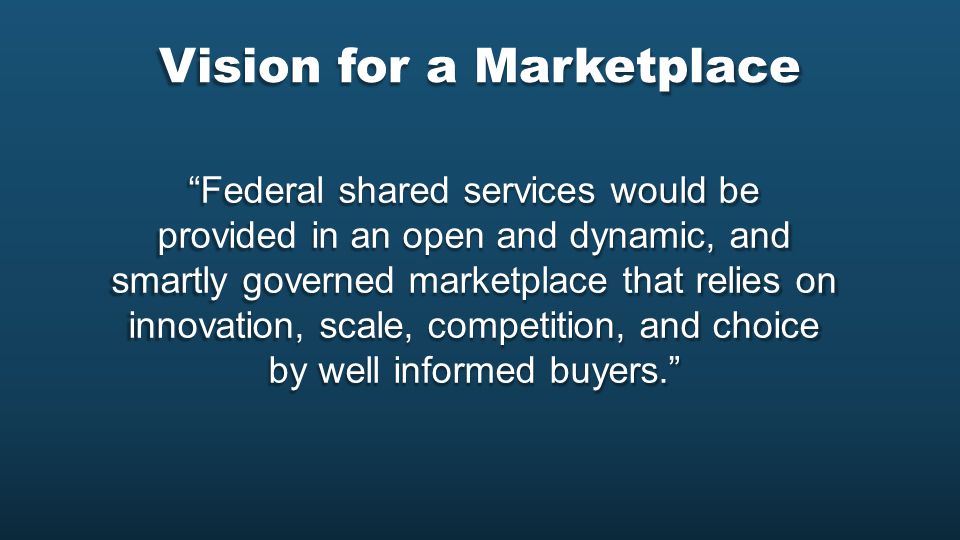 Vision for a Marketplace

“Federal shared services would be provided in an open and dynamic, and smartly governed marketplace that relies on innovation, scale, competition, and choice by well informed buyers.”